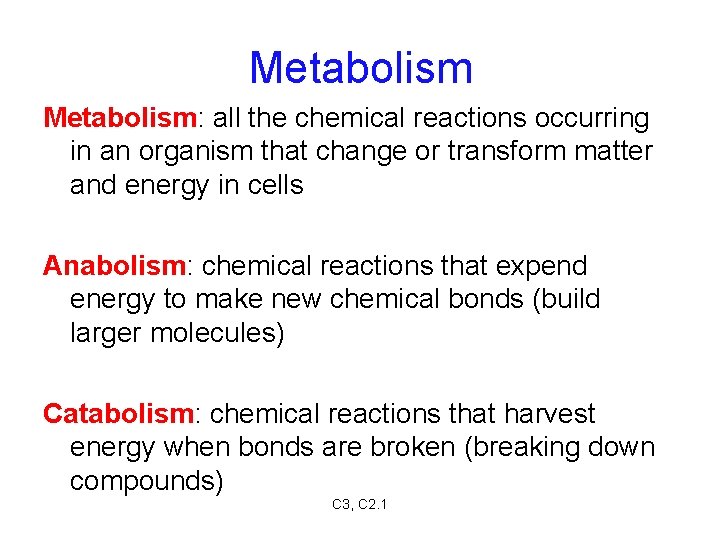 Metabolism

Metabolism: all the chemical reactions occurring in an organism that change or transform matter and energy in cells

Anabolism: chemical reactions that expend energy to make new chemical bonds (build larger molecules)

Catabolism: chemical reactions that harvest energy when bonds are broken (breaking down compounds)

C3, C2.1